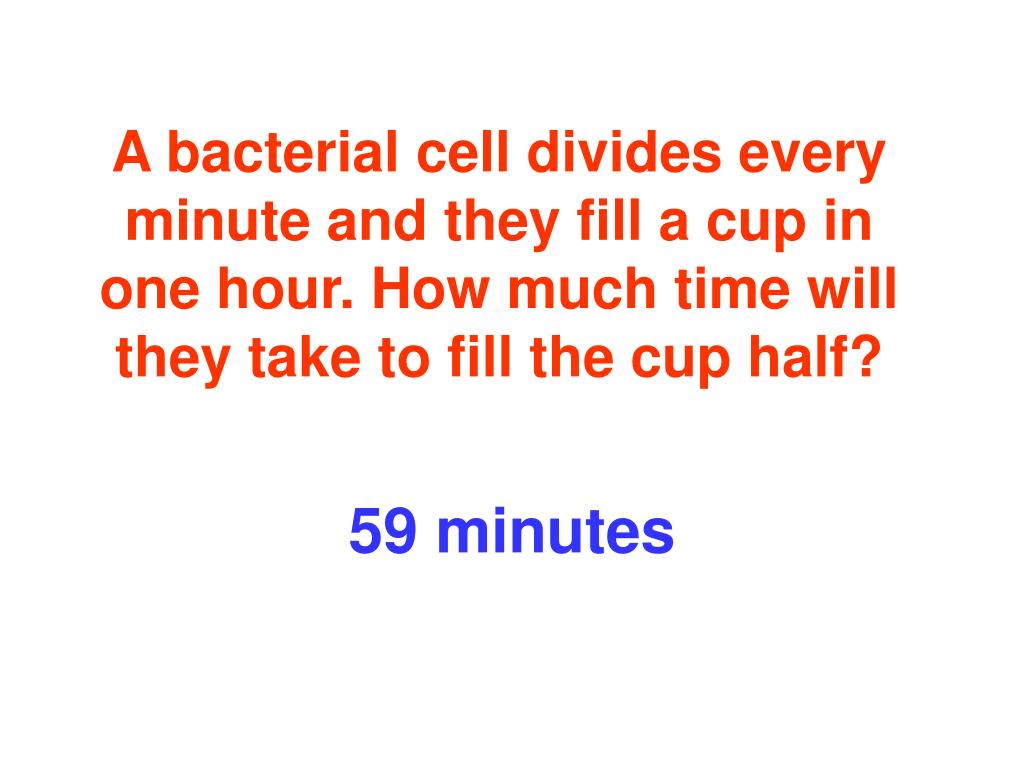 A bacterial cell divides every minute and they fill a cup in one hour. How much time will they take to fill the cup half?

59 minutes